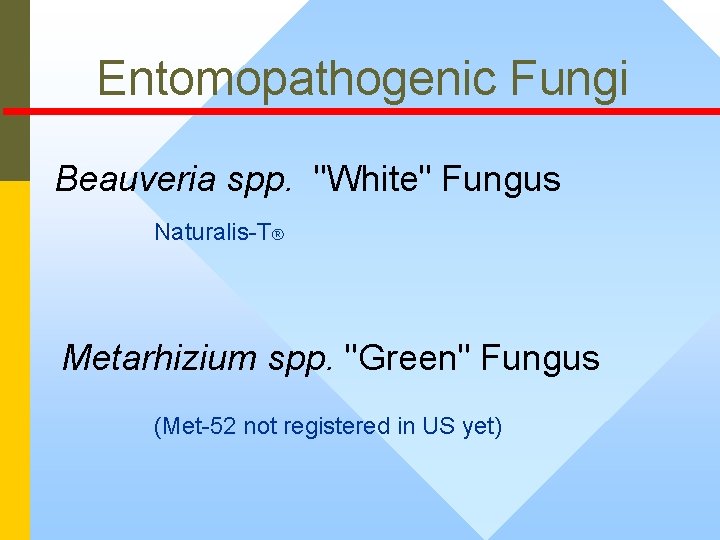 Entomopathogenic Fungi

Beauveria spp. "White" Fungus

Naturalis-T®

Metarhizium spp. "Green" Fungus

(Met-52 not registered in US yet)